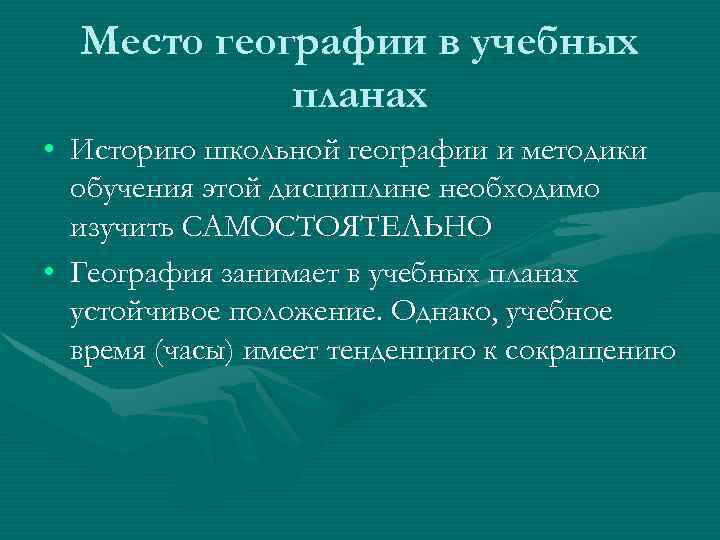 Место географии в учебных планах

• Историю школьной географии и методики обучения этой дисциплине необходимо изучить САМОСТОЯТЕЛЬНО
• География занимает в учебных планах устойчивое положение. Однако, учебное время (часы) имеет тенденцию к сокращению